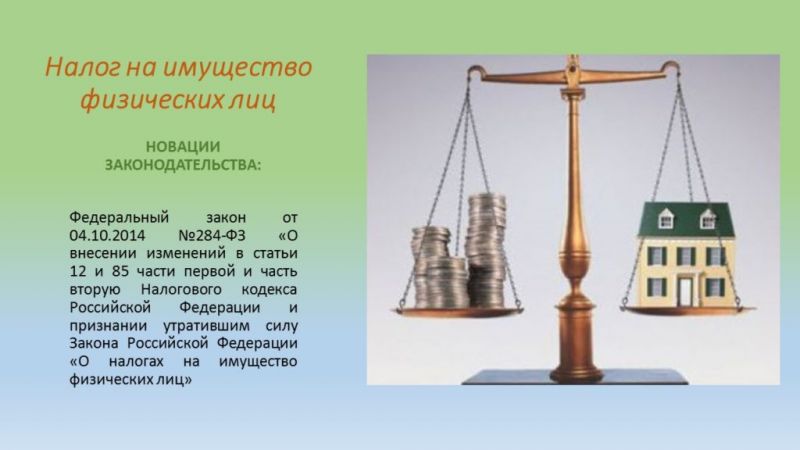 Налог на имущество физических лиц

НОВАЦИИ ЗАКОНОДАТЕЛЬСТВА:

Федеральный закон от 04.10.2014 №284-ФЗ «О внесении изменений в статьи 12 и 85 части первой и часть вторую Налогового кодекса Российской Федерации и признании утратившим силу Закона Российской Федерации «О налогах на имущество физических лиц»